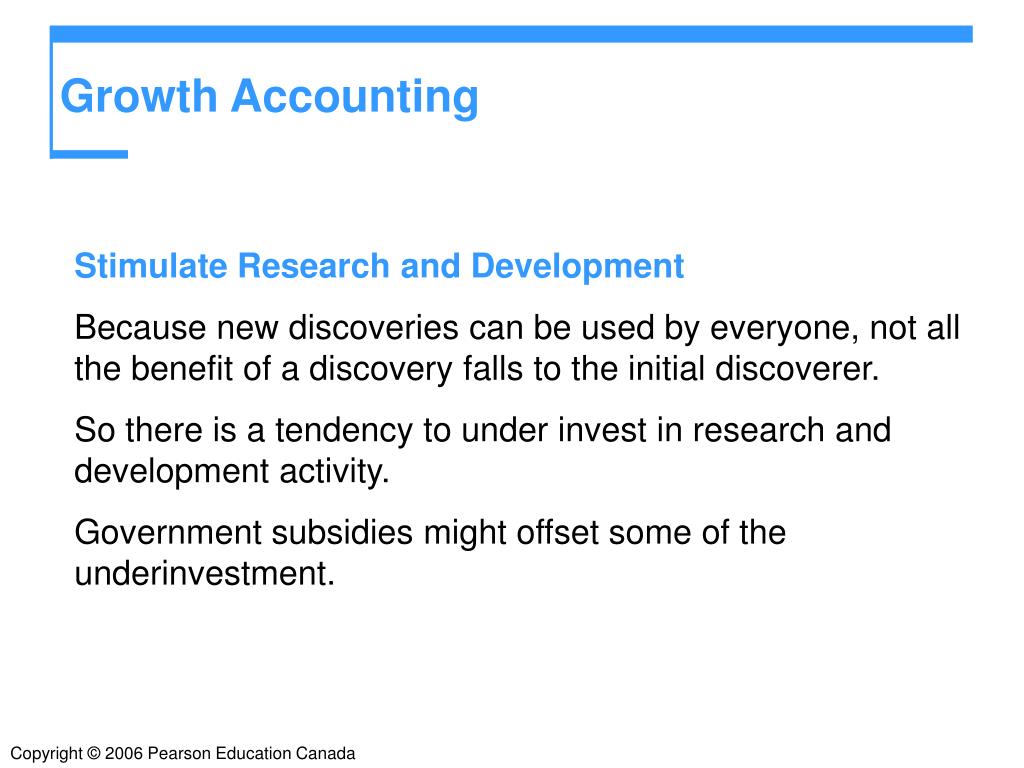 Growth Accounting

Stimulate Research and Development

Because new discoveries can be used by everyone, not all the benefit of a discovery falls to the initial discoverer.

So there is a tendency to under invest in research and development activity.

Government subsidies might offset some of the underinvestment.

Copyright © 2006 Pearson Education Canada